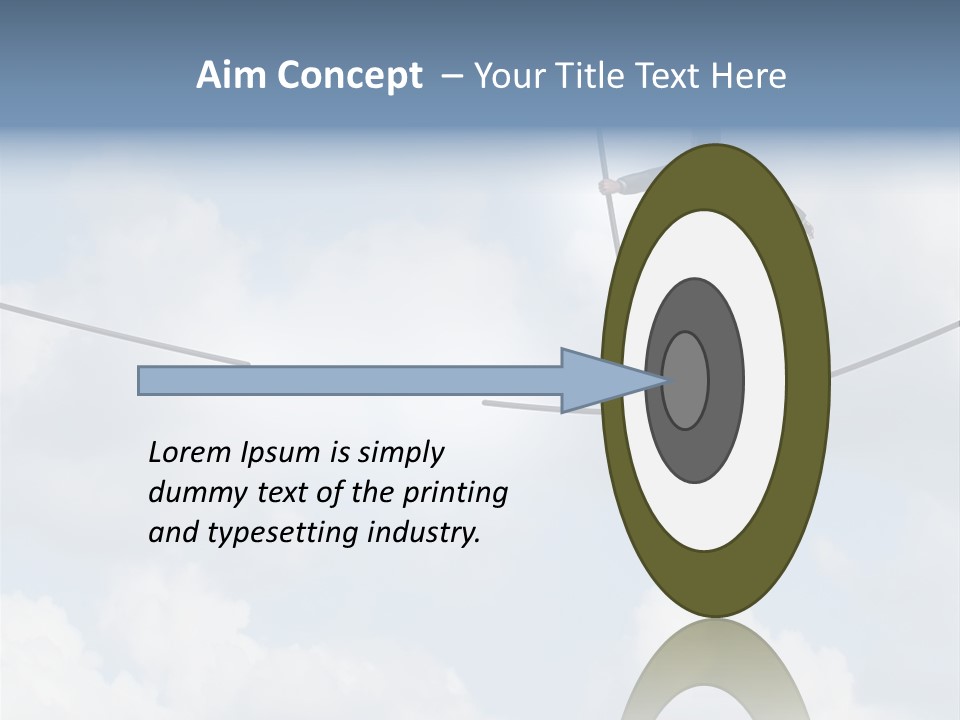 Aim Concept – Your Title Text Here

Lorem Ipsum is simply dummy text of the printing and typesetting industry.